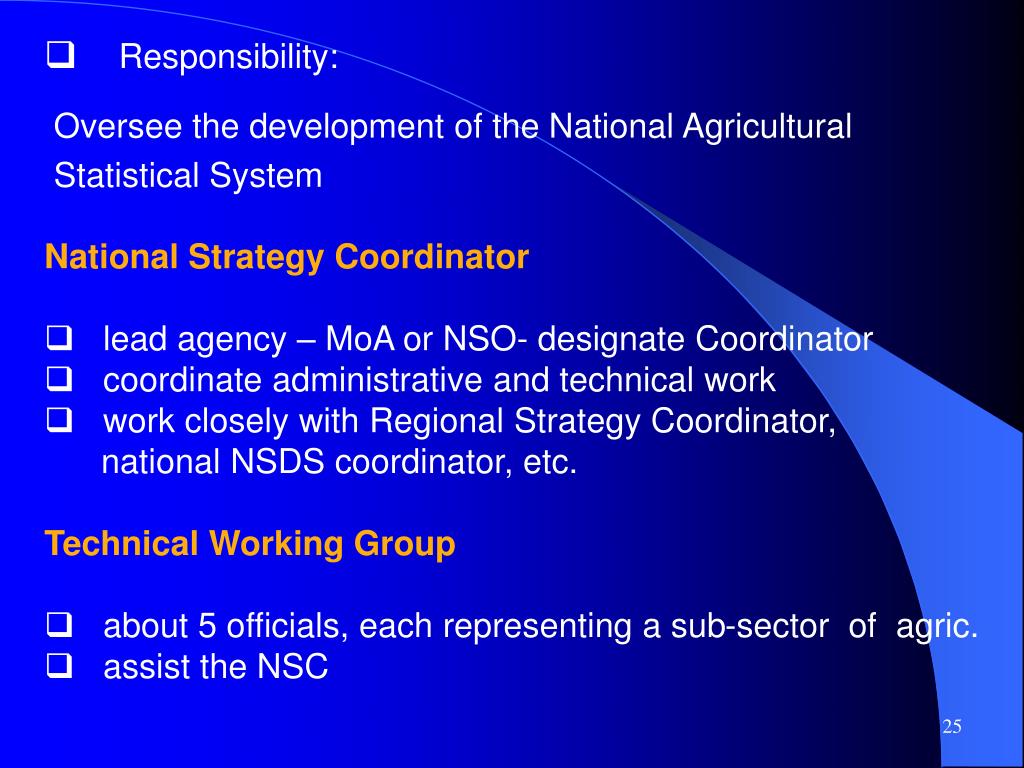 ❑ Responsibility:

Oversee the development of the National Agricultural Statistical System

National Strategy Coordinator

❑ lead agency – MoA or NSO- designate Coordinator
❑ coordinate administrative and technical work
❑ work closely with Regional Strategy Coordinator, national NSDS coordinator, etc.

Technical Working Group

❑ about 5 officials, each representing a sub-sector of agric.
❑ assist the NSC

25